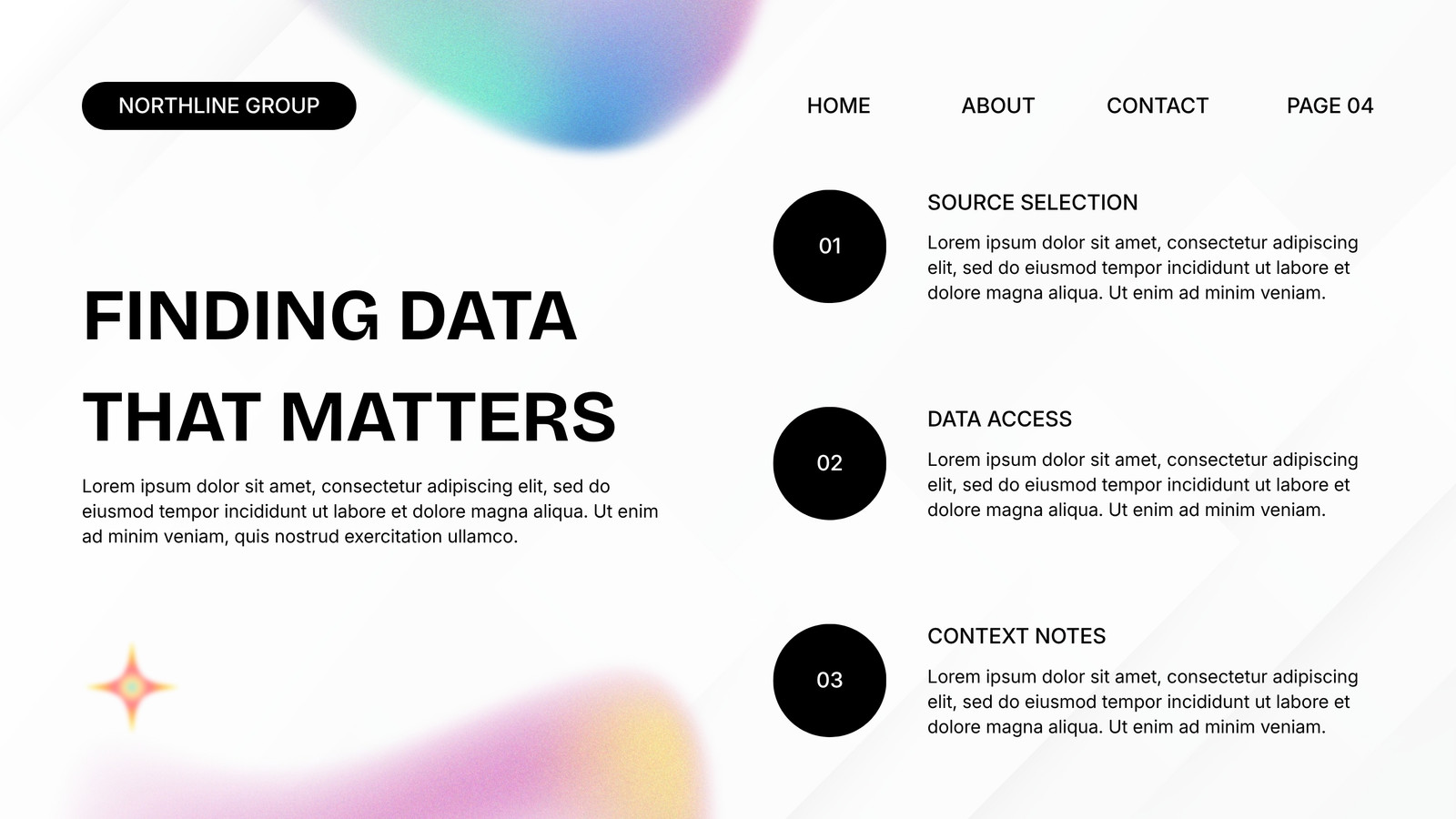 NORTHLINE GROUP

HOME ABOUT CONTACT PAGE 04

FINDING DATA THAT MATTERS

Lorem ipsum dolor sit amet, consectetur adipiscing elit, sed do eiusmod tempor incididunt ut labore et dolore magna aliqua. Ut enim ad minim veniam, quis nostrud exercitation ullamco.

01

SOURCE SELECTION

Lorem ipsum dolor sit amet, consectetur adipiscing elit, sed do eiusmod tempor incididunt ut labore et dolore magna aliqua. Ut enim ad minim veniam.

02

DATA ACCESS

Lorem ipsum dolor sit amet, consectetur adipiscing elit, sed do eiusmod tempor incididunt ut labore et dolore magna aliqua. Ut enim ad minim veniam.

03

CONTEXT NOTES

Lorem ipsum dolor sit amet, consectetur adipiscing elit, sed do eiusmod tempor incididunt ut labore et dolore magna aliqua. Ut enim ad minim veniam.